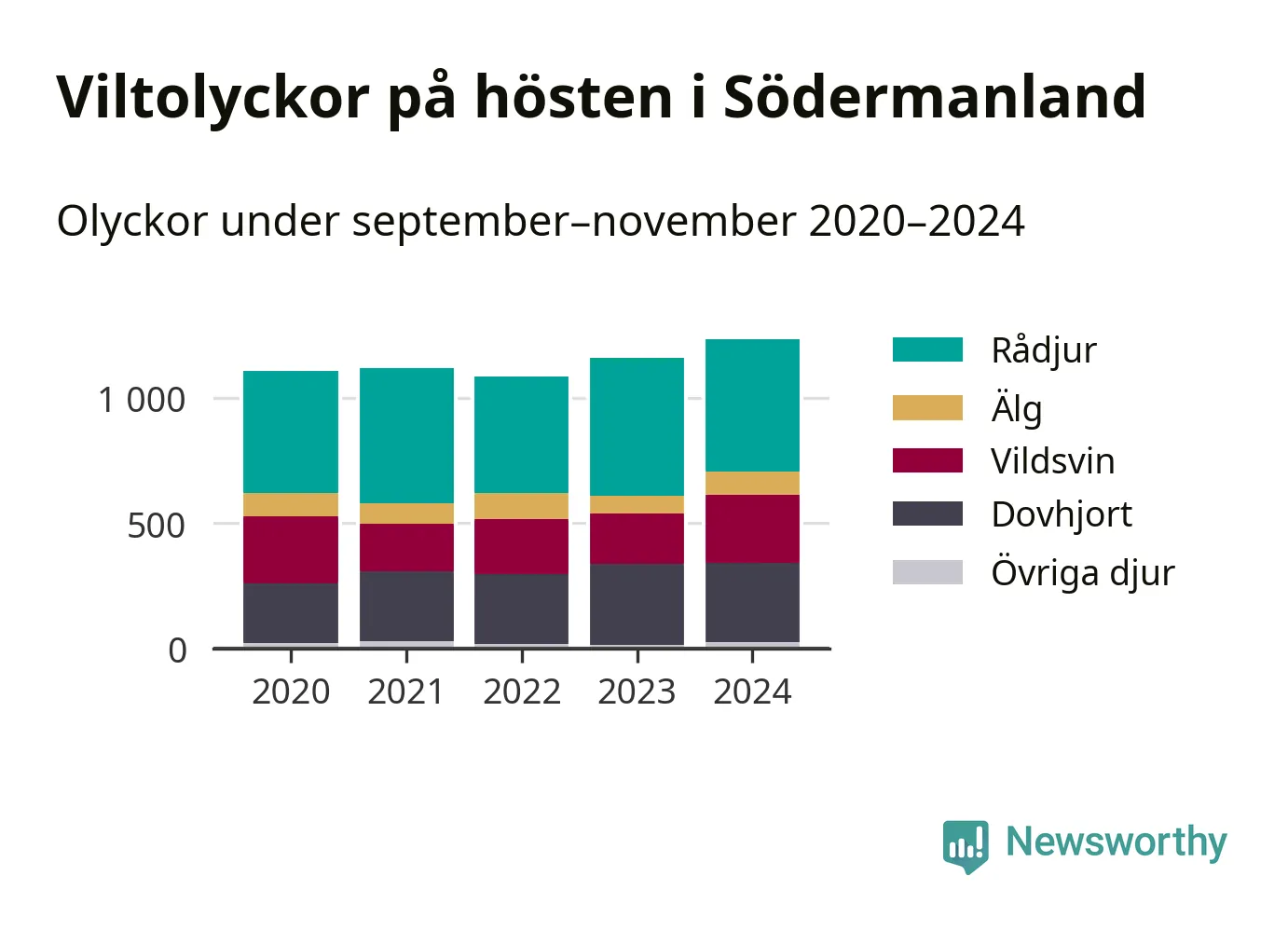 Viltolyckor på hösten i Södermanland

Olyckor under september–november 2020–2024

1 000
500
0

2020
2021
2022
2023
2024

Rådjur
Älg
Vildsvin
Dovhjort
Övriga djur

Newsworthy